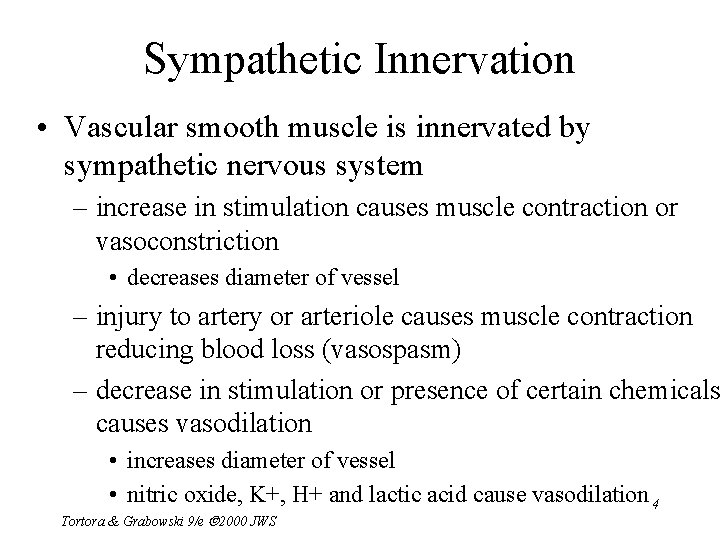 Sympathetic Innervation

• Vascular smooth muscle is innervated by sympathetic nervous system

– increase in stimulation causes muscle contraction or vasoconstriction

• decreases diameter of vessel

– injury to artery or arteriole causes muscle contraction reducing blood loss (vasospasm)

– decrease in stimulation or presence of certain chemicals causes vasodilation

• increases diameter of vessel

• nitric oxide, K+, H+ and lactic acid cause vasodilation

4

Tortora & Grabowski 9/e ©2000 JWS